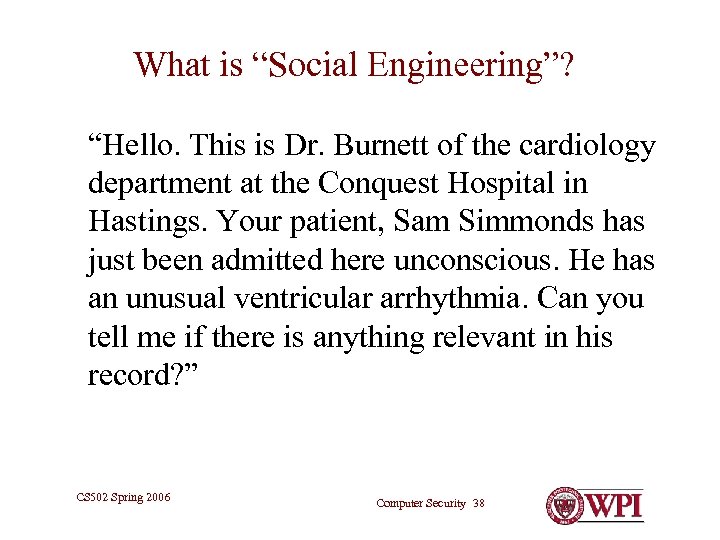 What is “Social Engineering”?

“Hello. This is Dr. Burnett of the cardiology department at the Conquest Hospital in Hastings. Your patient, Sam Simmonds has just been admitted here unconscious. He has an unusual ventricular arrhythmia. Can you tell me if there is anything relevant in his record?”

CS502 Spring 2006

Computer Security 38

WPI